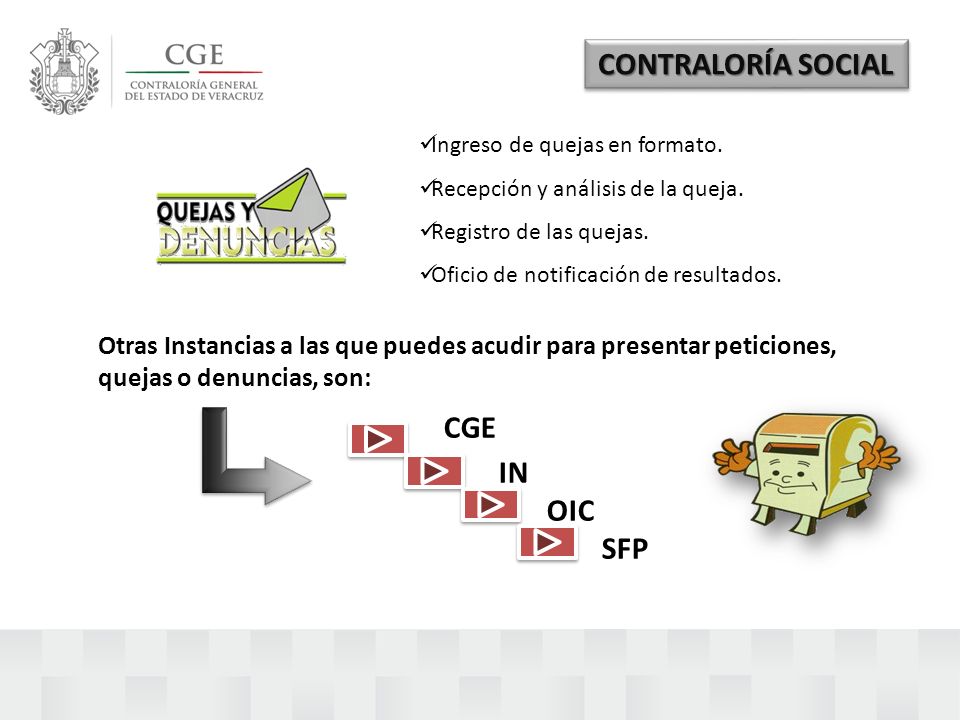 CGE
CONTRALORÍA GENERAL
DEL ESTADO DE VERACRUZ

CONTRALORÍA SOCIAL

QUEJAS Y
DENUNCIAS

✓Ingreso de quejas en formato.

✓Recepción y análisis de la queja.

✓Registro de las quejas.

✓Oficio de notificación de resultados.

Otras Instancias a las que puedes acudir para presentar peticiones, quejas o denuncias, son:

CGE
IN
OIC
SFP